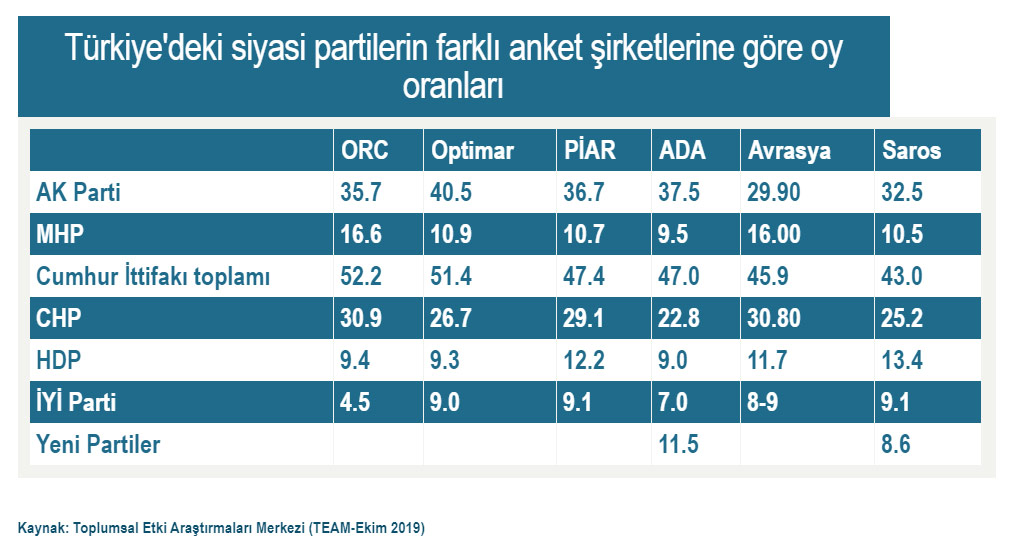 Türkiye'deki siyasi partilerin farklı anket şirketlerine göre oy oranları

| | ORC | Optimar | PİAR | ADA | Avrasya | Saros |
|---|---|---|---|---|---|---|
| AK Parti | 35.7 | 40.5 | 36.7 | 37.5 | 29.90 | 32.5 |
| MHP | 16.6 | 10.9 | 10.7 | 9.5 | 16.00 | 10.5 |
| Cumhur İttifakı toplamı | 52.2 | 51.4 | 47.4 | 47.0 | 45.9 | 43.0 |
| CHP | 30.9 | 26.7 | 29.1 | 22.8 | 30.80 | 25.2 |
| HDP | 9.4 | 9.3 | 12.2 | 9.0 | 11.7 | 13.4 |
| İYİ Parti | 4.5 | 9.0 | 9.1 | 7.0 | 8-9 | 9.1 |
| Yeni Partiler | | | | 11.5 | | 8.6 |

Kaynak: Toplumsal Etki Araştırmaları Merkezi (TEAM-Ekim 2019)